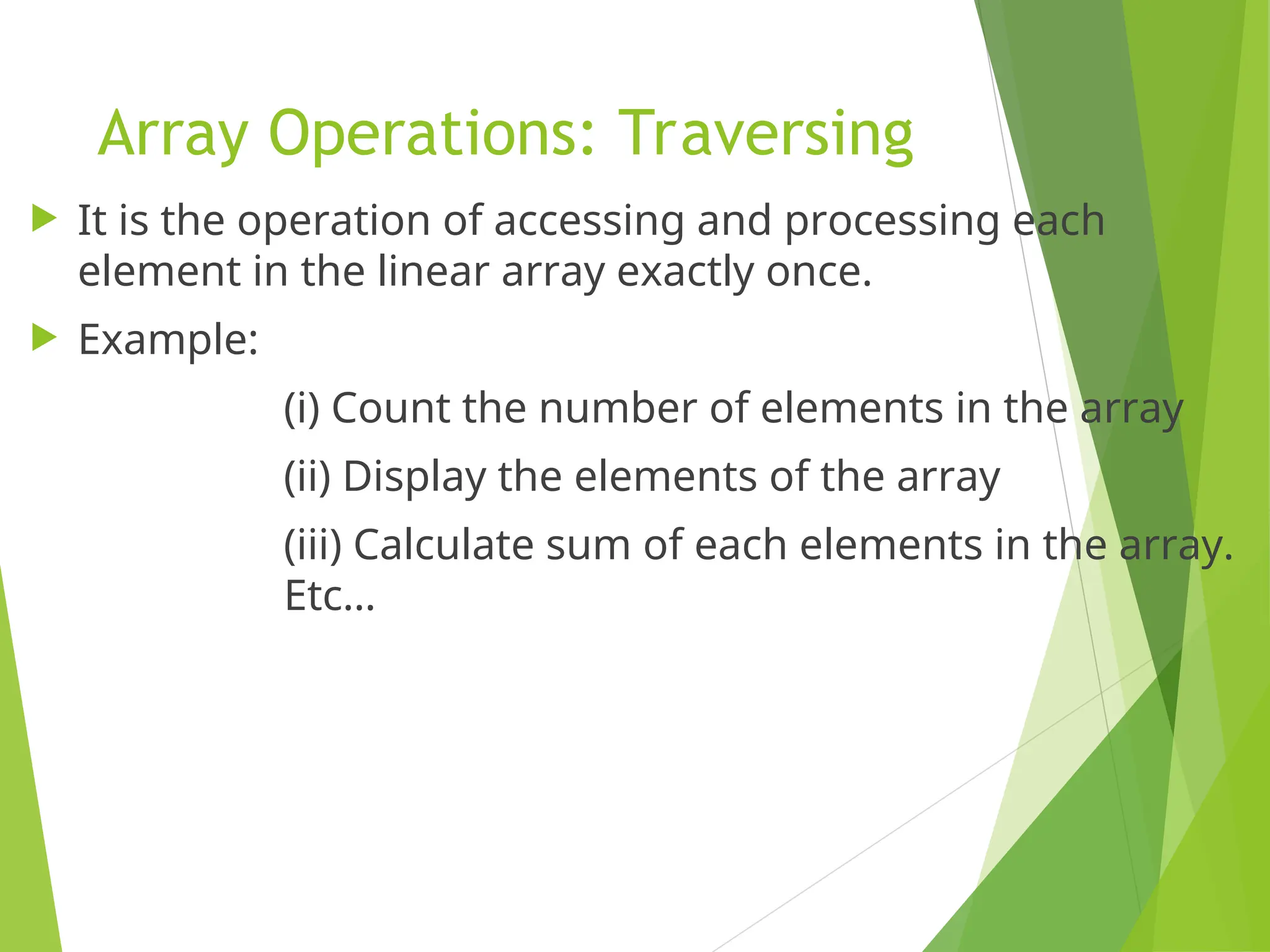 Array Operations: Traversing

It is the operation of accessing and processing each element in the linear array exactly once.

Example:

(i) Count the number of elements in the array

(ii) Display the elements of the array

(iii) Calculate sum of each elements in the array. Etc…